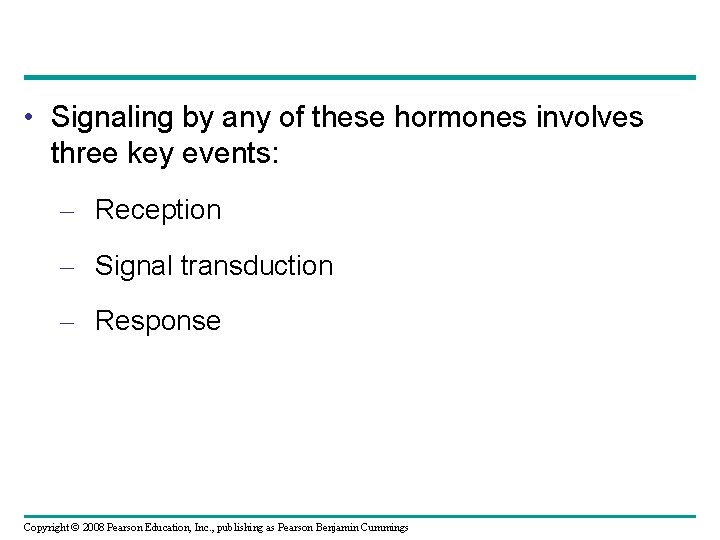 • Signaling by any of these hormones involves three key events:

– Reception

– Signal transduction

– Response

Copyright © 2008 Pearson Education, Inc., publishing as Pearson Benjamin Cummings